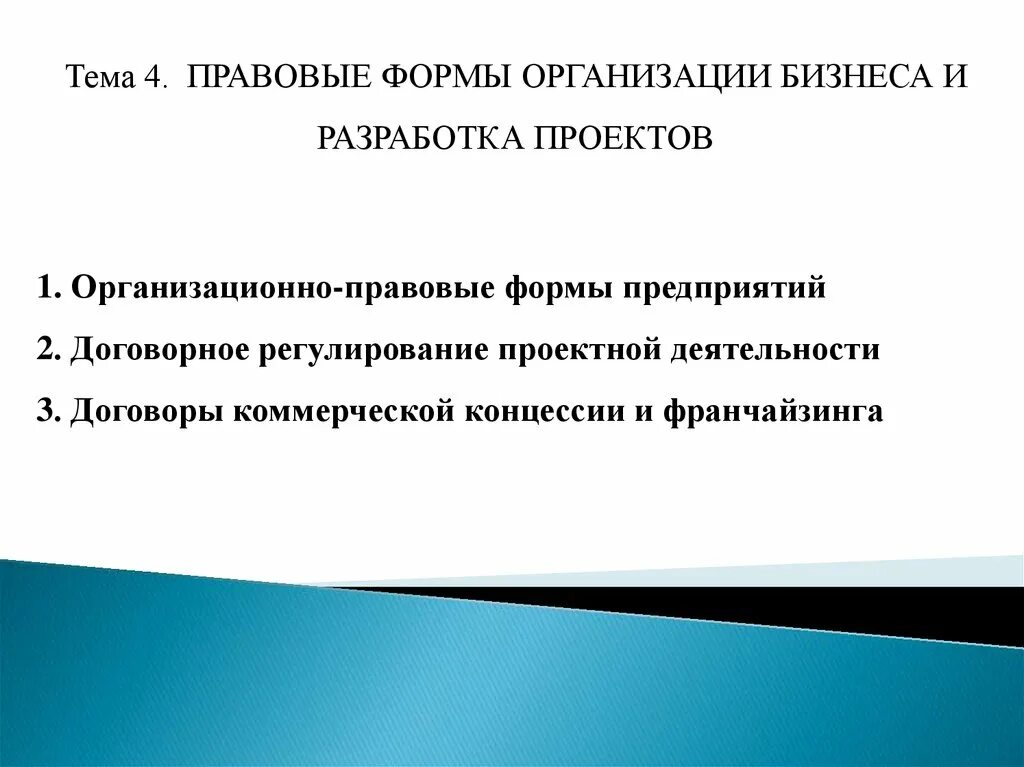 Тема 4. ПРАВОВЫЕ ФОРМЫ ОРГАНИЗАЦИИ БИЗНЕСА И РАЗРАБОТКА ПРОЕКТОВ

1. Организационно-правовые формы предприятий
2. Договорное регулирование проектной деятельности
3. Договоры коммерческой концессии и франчайзинга